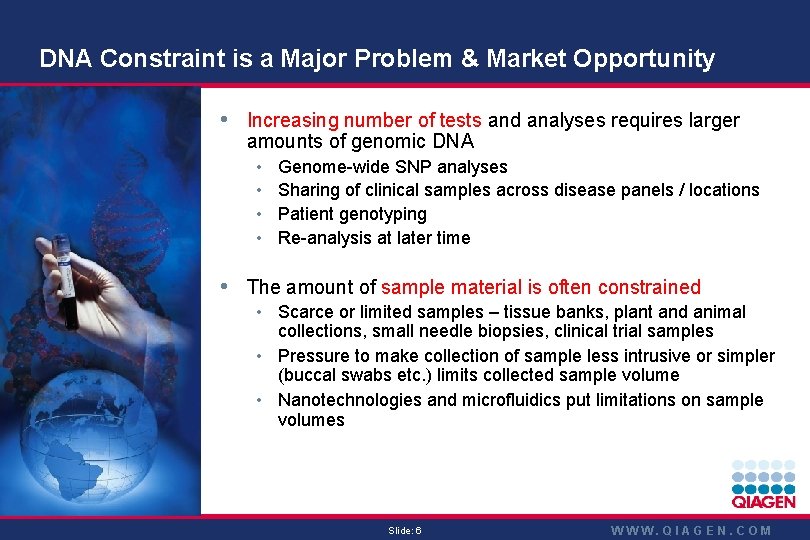 DNA Constraint is a Major Problem & Market Opportunity

• Increasing number of tests and analyses requires larger amounts of genomic DNA
• Genome-wide SNP analyses
• Sharing of clinical samples across disease panels / locations
• Patient genotyping
• Re-analysis at later time

• The amount of sample material is often constrained
• Scarce or limited samples – tissue banks, plant and animal collections, small needle biopsies, clinical trial samples
• Pressure to make collection of sample less intrusive or simpler (buccal swabs etc.) limits collected sample volume
• Nanotechnologies and microfluidics put limitations on sample volumes

QIAGEN

Slide: 6

WWW.QIAGEN.COM